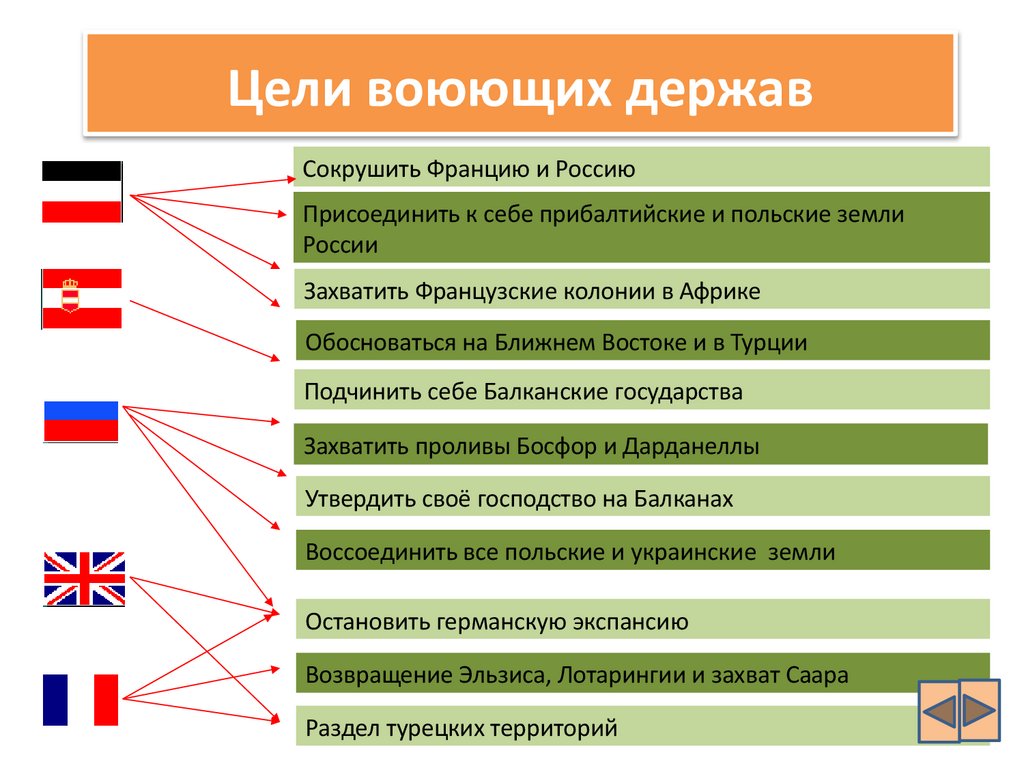 Цели воюющих держав

Сокрушить Францию и Россию

Присоединить к себе прибалтийские и польские земли России

Захватить Французские колонии в Африке

Обосноваться на Ближнем Востоке и в Турции

Подчинить себе Балканские государства

Захватить проливы Босфор и Дарданеллы

Утвердить своё господство на Балканах

Воссоединить все польские и украинские земли

Остановить германскую экспансию

Возвращение Эльзиса, Лотарингии и захват Саара

Раздел турецких территорий